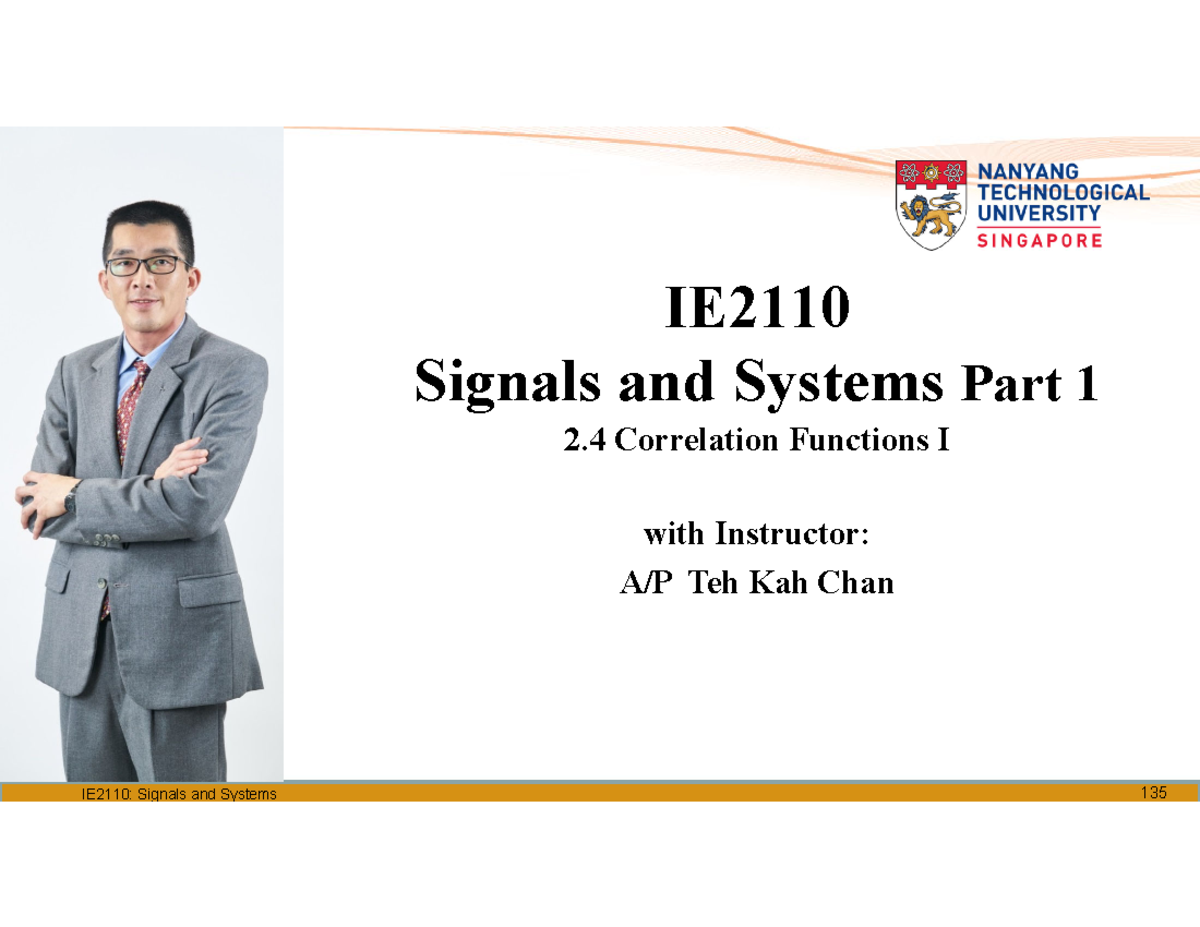 NANYANG TECHNOLOGICAL UNIVERSITY SINGAPORE

IE2110
Signals and Systems Part 1
2.4 Correlation Functions I

with Instructor:
A/P Teh Kah Chan

IE2110: Signals and Systems

135